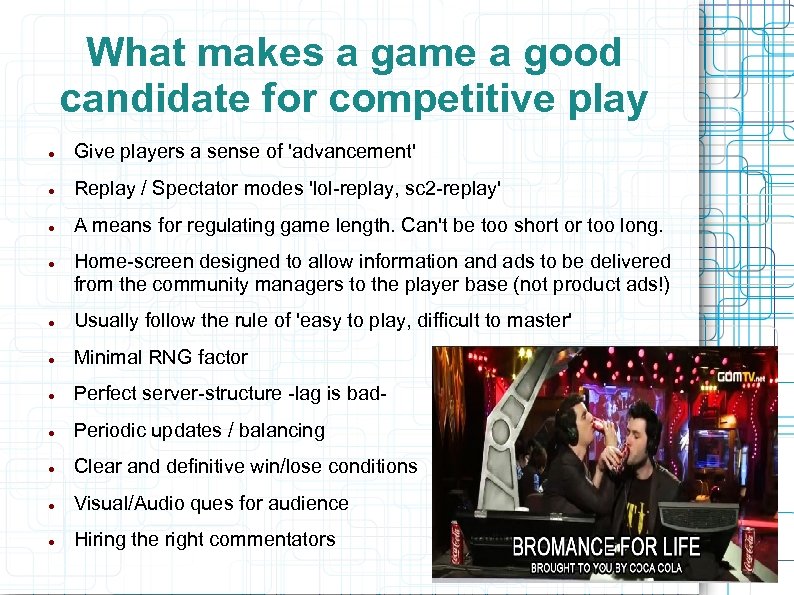 What makes a game a good candidate for competitive play

- Give players a sense of 'advancement'
- Replay / Spectator modes 'lol-replay, sc2-replay'
- A means for regulating game length. Can't be too short or too long.
- Home-screen designed to allow information and ads to be delivered from the community managers to the player base (not product ads!)
- Usually follow the rule of 'easy to play, difficult to master'
- Minimal RNG factor
- Perfect server-structure -lag is bad-
- Periodic updates / balancing
- Clear and definitive win/lose conditions
- Visual/Audio ques for audience
- Hiring the right commentators

GOMTV.net

BROMANCE FOR LIFE
BROUGHT TO YOU BY COCA COLA